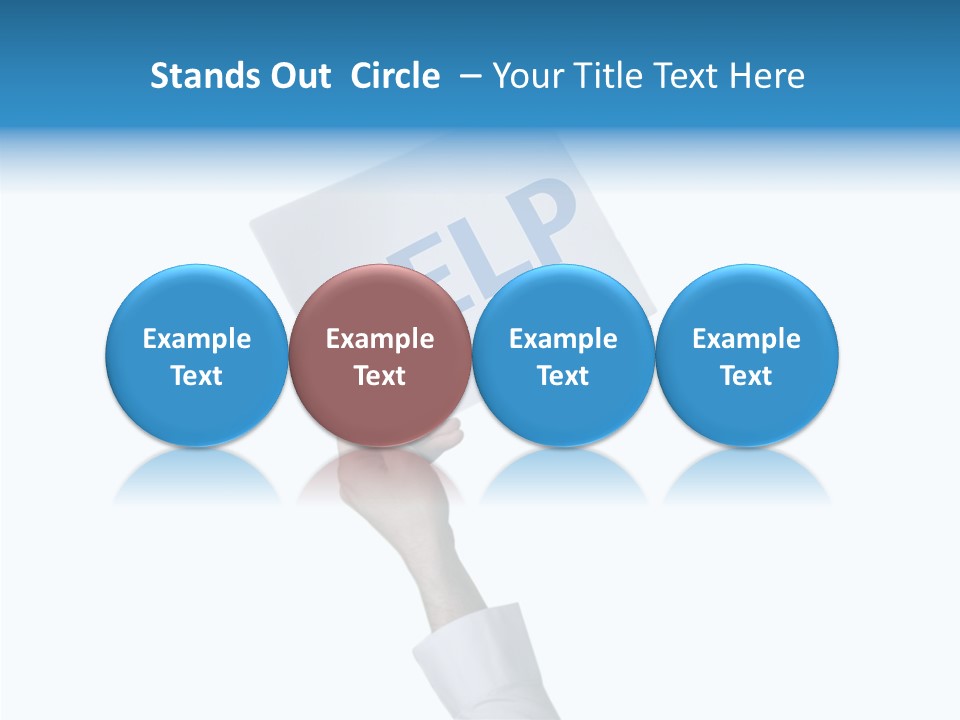 Stands Out Circle – Your Title Text Here

ELP

Example Text

Example Text

Example Text

Example Text